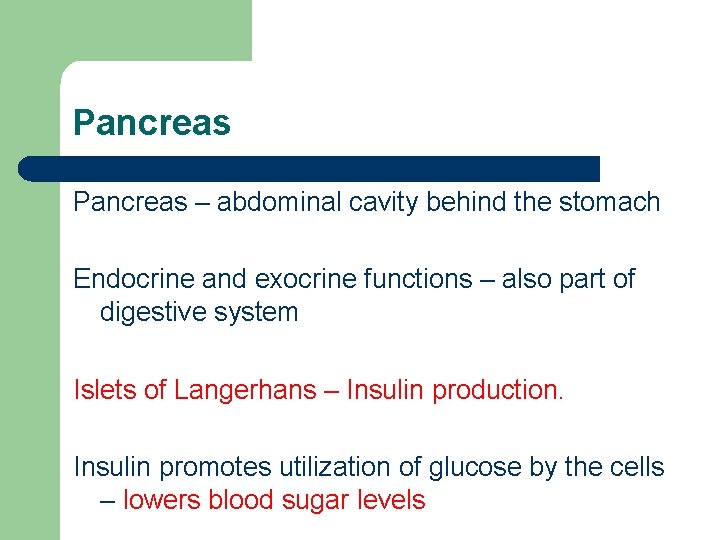 Pancreas

Pancreas – abdominal cavity behind the stomach

Endocrine and exocrine functions – also part of digestive system

Islets of Langerhans – Insulin production.

Insulin promotes utilization of glucose by the cells – lowers blood sugar levels